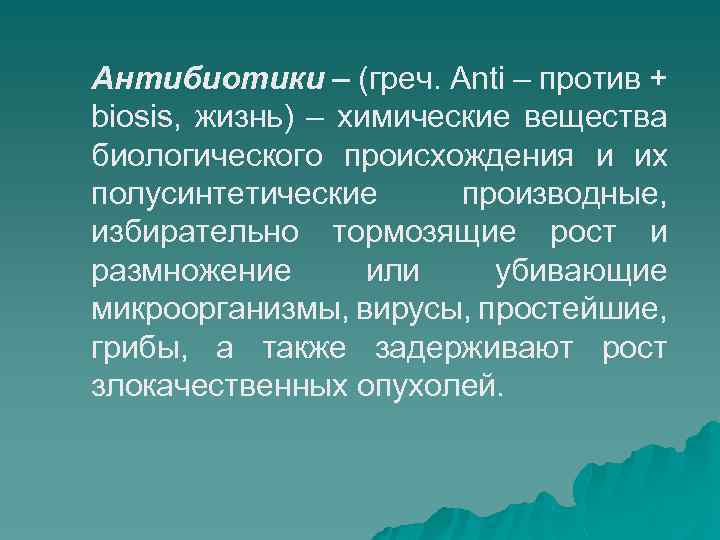 Антибиотики – (греч. Anti – против + biosis, жизнь) – химические вещества биологического происхождения и их полусинтетические производные, избирательно тормозящие рост и размножение или убивающие микроорганизмы, вирусы, простейшие, грибы, а также задерживают рост злокачественных опухолей.